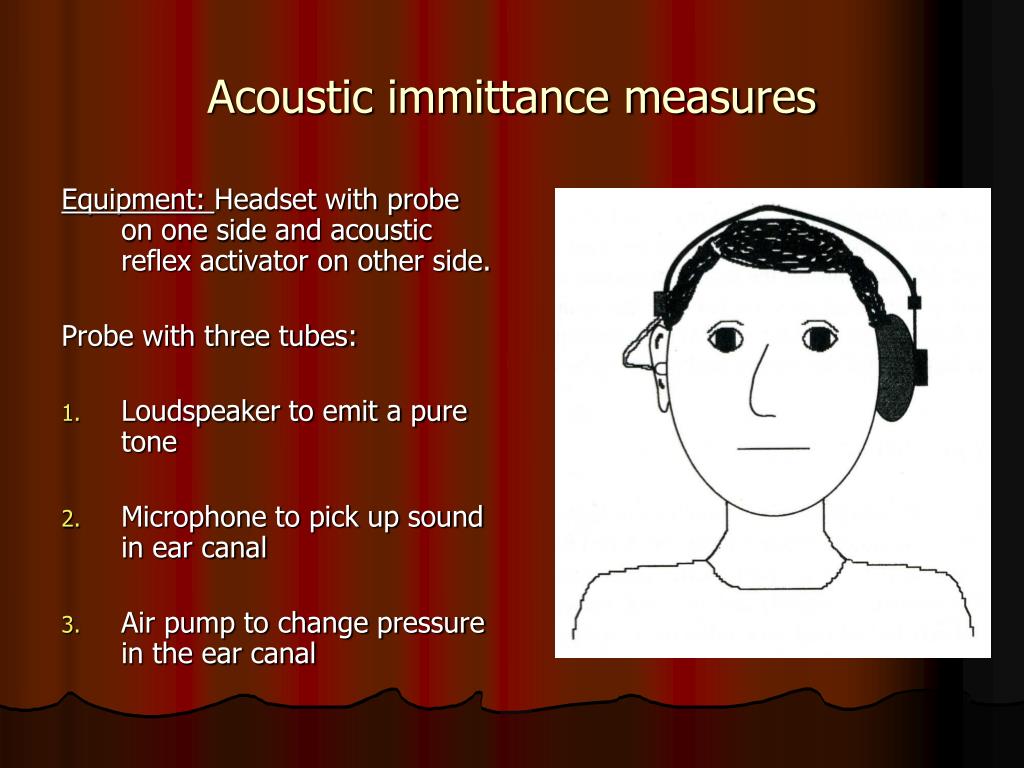 Acoustic immittance measures

Equipment: Headset with probe on one side and acoustic reflex activator on other side.

Probe with three tubes:

1. Loudspeaker to emit a pure tone

2. Microphone to pick up sound in ear canal

3. Air pump to change pressure in the ear canal